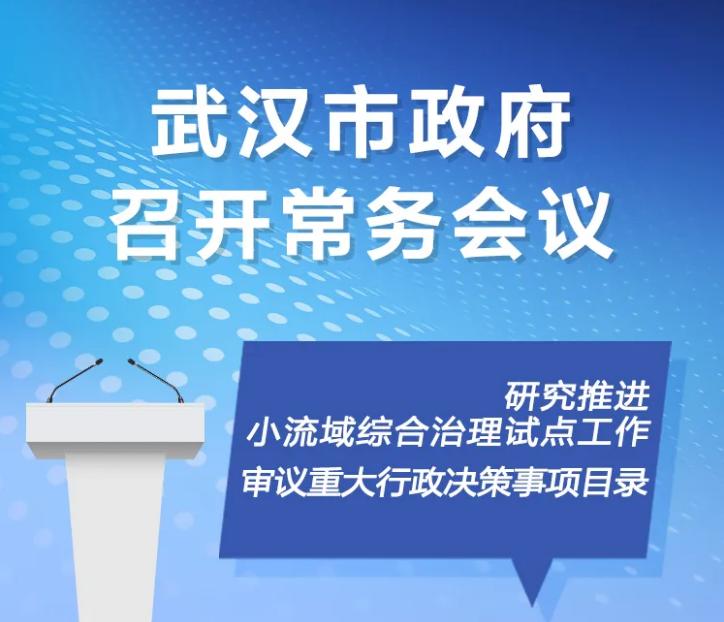 武汉市政府
召开常务会议

研究推进
小流域综合治理试点工作
审议重大行政决策事项目录